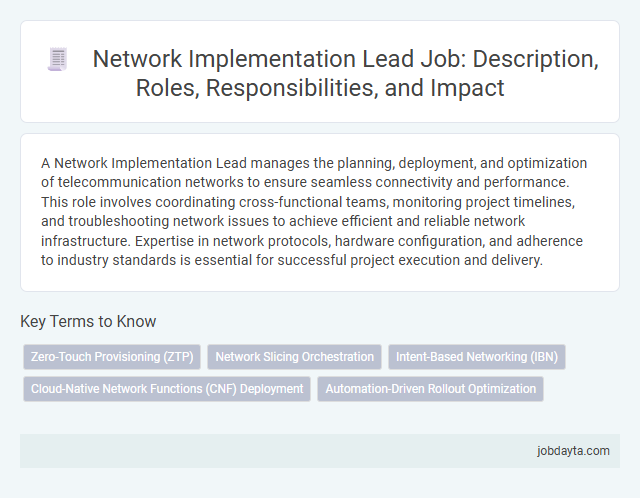 Network Implementation Lead Job: Description, Roles, Responsibilities, and Impact

A Network Implementation Lead manages the planning, deployment, and optimization of telecommunication networks to ensure seamless connectivity and performance. This role involves coordinating cross-functional teams, monitoring project timelines, and troubleshooting network issues to achieve efficient and reliable network infrastructure. Expertise in network protocols, hardware configuration, and adherence to industry standards is essential for successful project execution and delivery.

Key Terms to Know

Zero-Touch Provisioning (ZTP)
Network Slicing Orchestration
Intent-Based Networking (IBN)
Cloud-Native Network Functions (CNF) Deployment
Automation-Driven Rollout Optimization

jobdayta.com